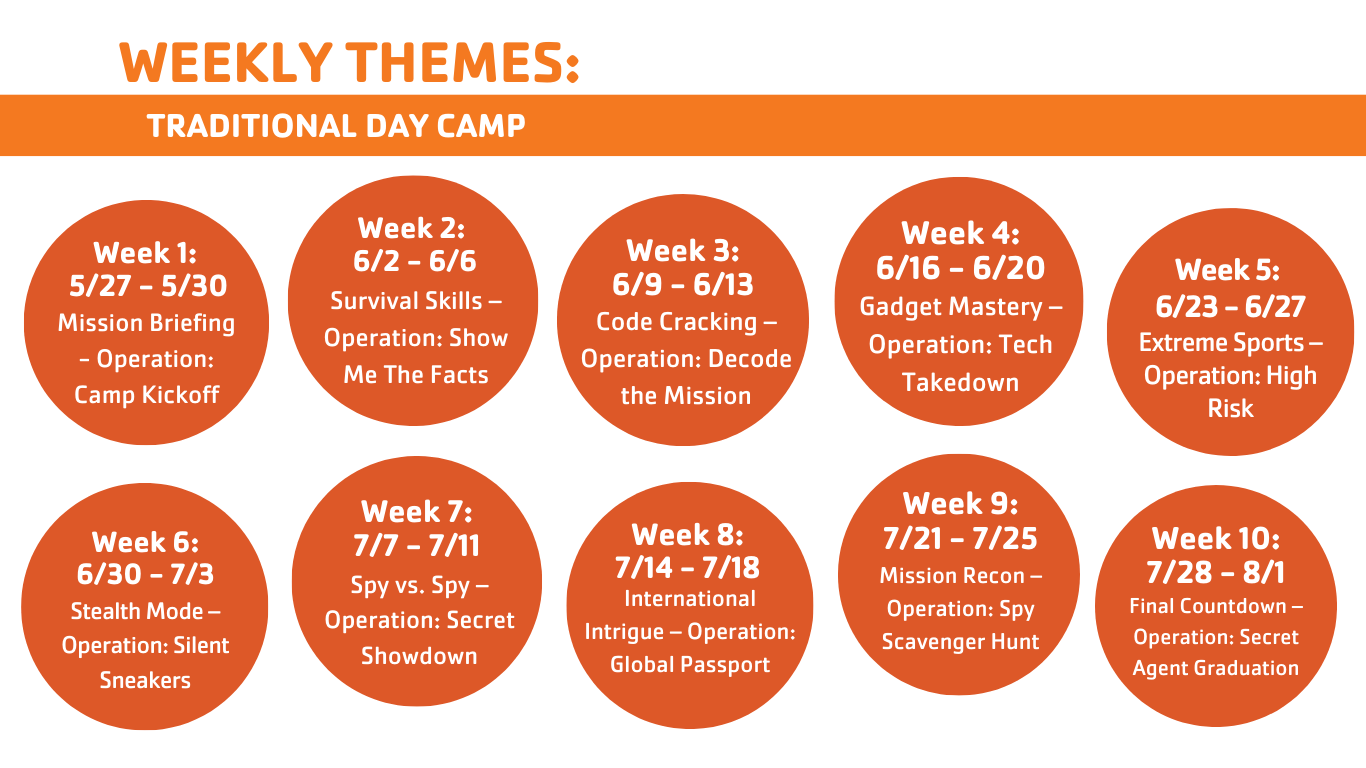 WEEKLY THEMES:

TRADITIONAL DAY CAMP

Week 1:
5/27 – 5/30
Mission Briefing – Operation: Camp Kickoff

Week 2:
6/2 – 6/6
Survival Skills – Operation: Show Me The Facts

Week 3:
6/9 – 6/13
Code Cracking – Operation: Decode the Mission

Week 4:
6/16 – 6/20
Gadget Mastery – Operation: Tech Takedown

Week 5:
6/23 – 6/27
Extreme Sports – Operation: High Risk

Week 6:
6/30 – 7/3
Stealth Mode – Operation: Silent Sneakers

Week 7:
7/7 – 7/11
Spy vs. Spy – Operation: Secret Showdown

Week 8:
7/14 – 7/18
International Intrigue – Operation: Global Passport

Week 9:
7/21 – 7/25
Mission Recon – Operation: Spy Scavenger Hunt

Week 10:
7/28 – 8/1
Final Countdown – Operation: Secret Agent Graduation